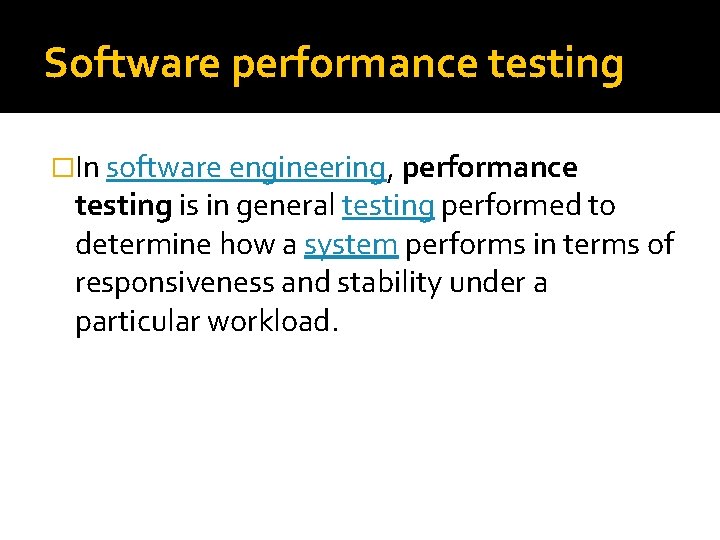 Software performance testing

In software engineering, performance testing is in general testing performed to determine how a system performs in terms of responsiveness and stability under a particular workload.